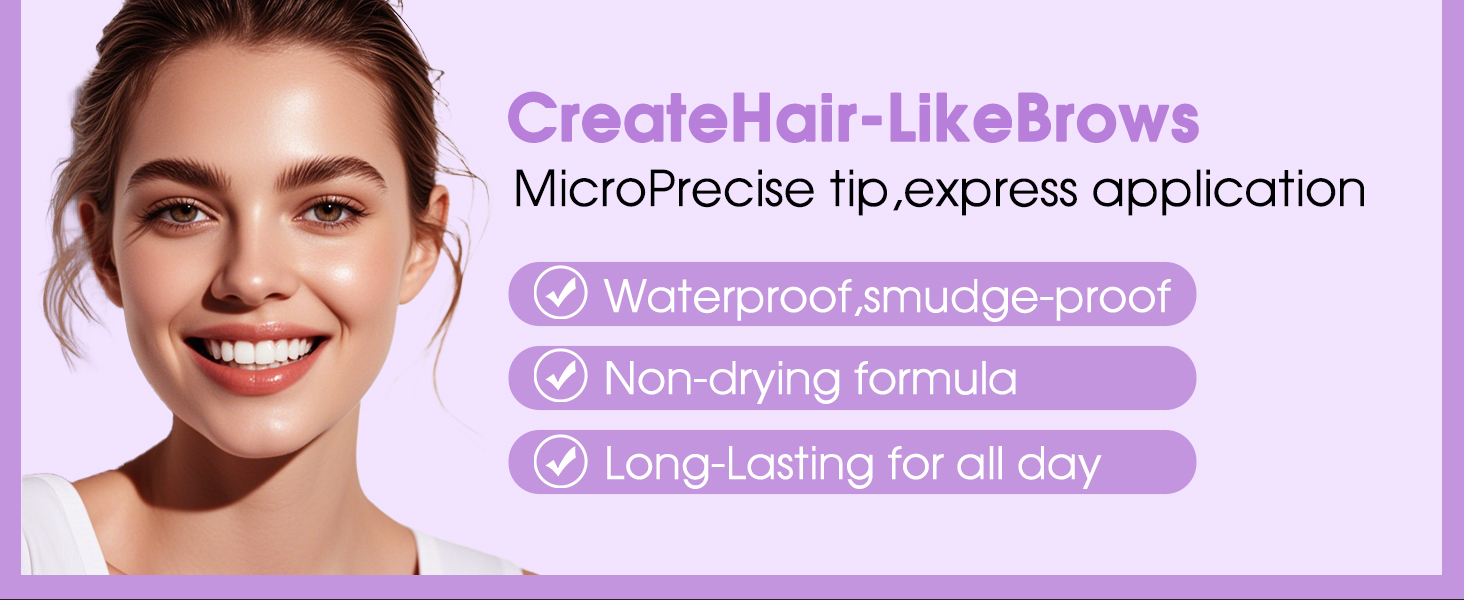 CreateHair-LikeBrows
MicroPrecise tip,express application

Waterproof,smudge-proof

Non-drying formula

Long-Lasting for all day